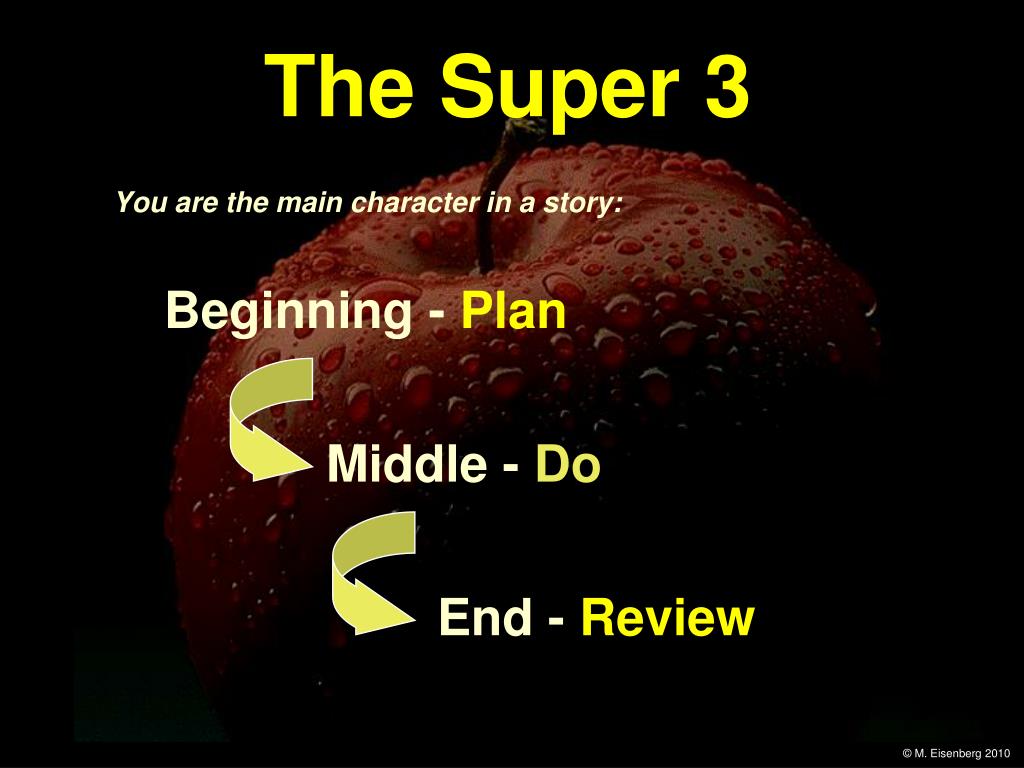 The Super 3

You are the main character in a story:

Beginning - Plan

Middle - Do

End - Review

© M. Eisenberg 2010